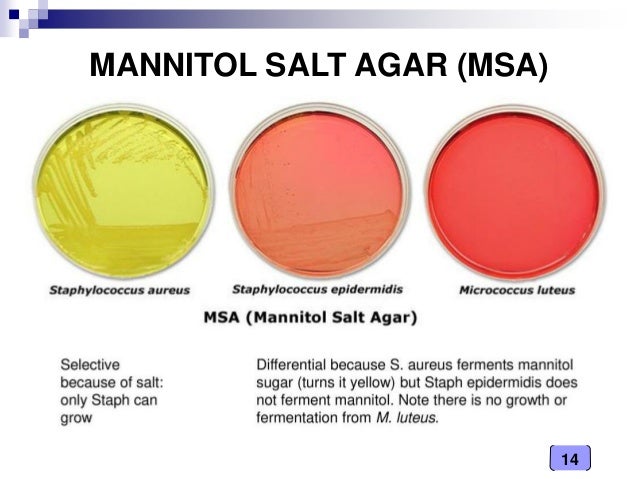 MANNITOL SALT AGAR (MSA)

Staphylococcus aureus

Staphylococcus epidermidis

Micrococcus luteus

MSA (Mannitol Salt Agar)

Selective because of salt: only Staph can grow

Differential because S. aureus ferments mannitol sugar (turns it yellow) but Staph epidermidis does not ferment mannitol. Note there is no growth or fermentation from M. luteus.

14